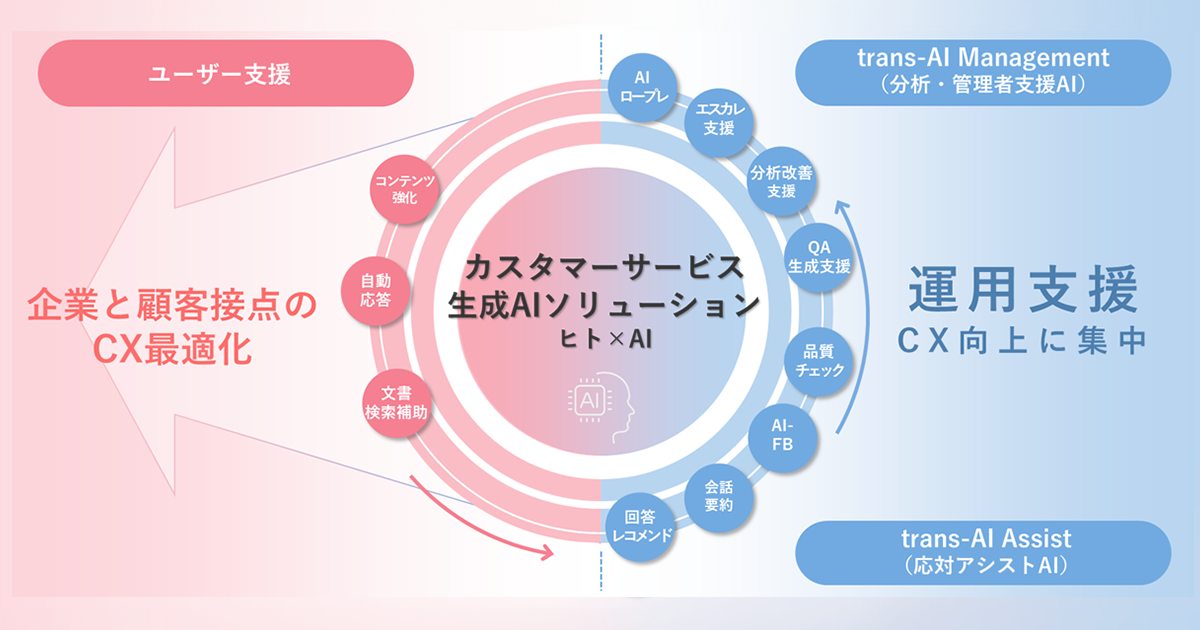 ユーザー支援

企業と顧客接点の
CX最適化

コンテンツ強化

自動応答

文書検索補助

カスタマーサービス
生成AIソリューション
ヒト×AI

AI

AI ロープレ

エスカレ支援

分析改善支援

QA 生成支援

品質チェック

AI-FB

会話要約

回答レコメンド

trans-AI Management
（分析・管理者支援AI）

運用支援
CX向上に集中

trans-AI Assist
（応対アシストAI）